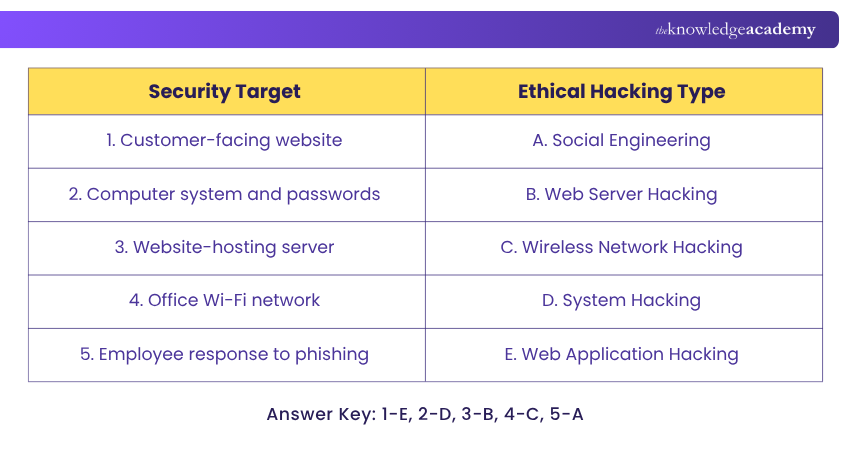 theknowledgeacademy

| Security Target | Ethical Hacking Type |
|---|---|
| 1. Customer-facing website | A. Social Engineering |
| 2. Computer system and passwords | B. Web Server Hacking |
| 3. Website-hosting server | C. Wireless Network Hacking |
| 4. Office Wi-Fi network | D. System Hacking |
| 5. Employee response to phishing | E. Web Application Hacking |

Answer Key: 1-E, 2-D, 3-B, 4-C, 5-A